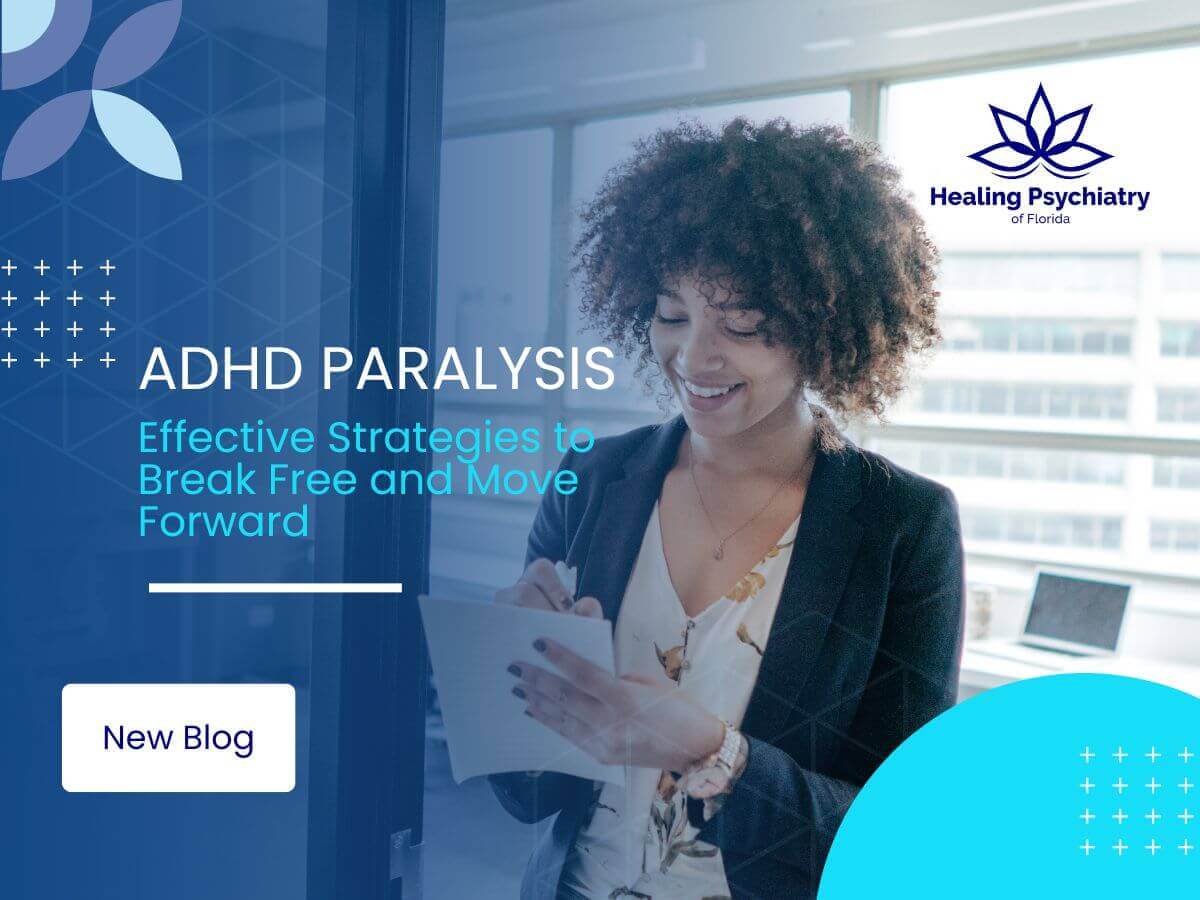 Healing Psychiatry
of Florida

ADHD PARALYSIS

Effective Strategies to Break Free and Move Forward

New Blog